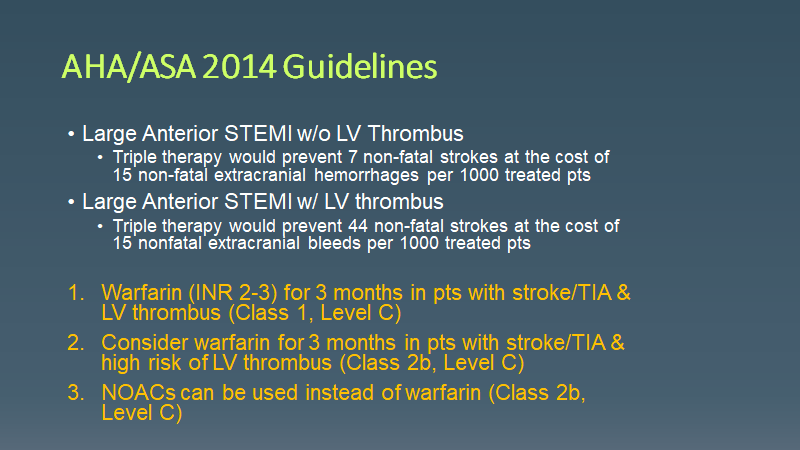 AHA/ASA 2014 Guidelines

• Large Anterior STEMI w/o LV Thrombus
  • Triple therapy would prevent 7 non-fatal strokes at the cost of 15 non-fatal extracranial hemorrhages per 1000 treated pts
• Large Anterior STEMI w/ LV thrombus
  • Triple therapy would prevent 44 non-fatal strokes at the cost of 15 nonfatal extracranial bleeds per 1000 treated pts

1. Warfarin (INR 2-3) for 3 months in pts with stroke/TIA & LV thrombus (Class 1, Level C)
2. Consider warfarin for 3 months in pts with stroke/TIA & high risk of LV thrombus (Class 2b, Level C)
3. NOACs can be used instead of warfarin (Class 2b, Level C)